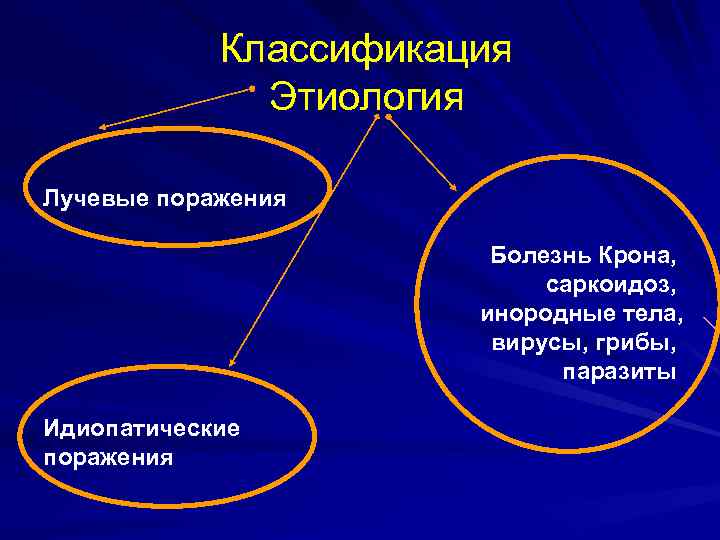 Классификация
Этиология

Лучевые поражения

Болезнь Крона, саркоидоз, инородные тела, вирусы, грибы, паразиты

Идиопатические поражения